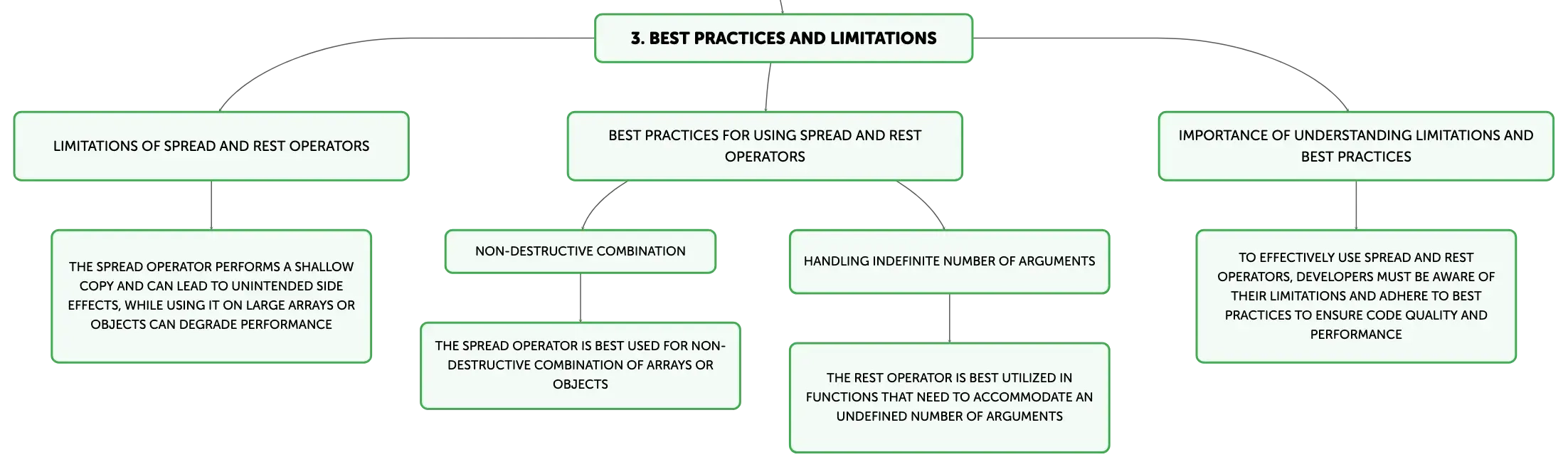 3. BEST PRACTICES AND LIMITATIONS

LIMITATIONS OF SPREAD AND REST OPERATORS

THE SPREAD OPERATOR PERFORMS A SHALLOW COPY AND CAN LEAD TO UNINTENDED SIDE EFFECTS, WHILE USING IT ON LARGE ARRAYS OR OBJECTS CAN DEGRADE PERFORMANCE

BEST PRACTICES FOR USING SPREAD AND REST OPERATORS

NON-DESTRUCTIVE COMBINATION

THE SPREAD OPERATOR IS BEST USED FOR NON-DESTRUCTIVE COMBINATION OF ARRAYS OR OBJECTS

HANDLING INDEFINITE NUMBER OF ARGUMENTS

THE REST OPERATOR IS BEST UTILIZED IN FUNCTIONS THAT NEED TO ACCOMMODATE AN UNDEFINED NUMBER OF ARGUMENTS

IMPORTANCE OF UNDERSTANDING LIMITATIONS AND BEST PRACTICES

TO EFFECTIVELY USE SPREAD AND REST OPERATORS, DEVELOPERS MUST BE AWARE OF THEIR LIMITATIONS AND ADHERE TO BEST PRACTICES TO ENSURE CODE QUALITY AND PERFORMANCE